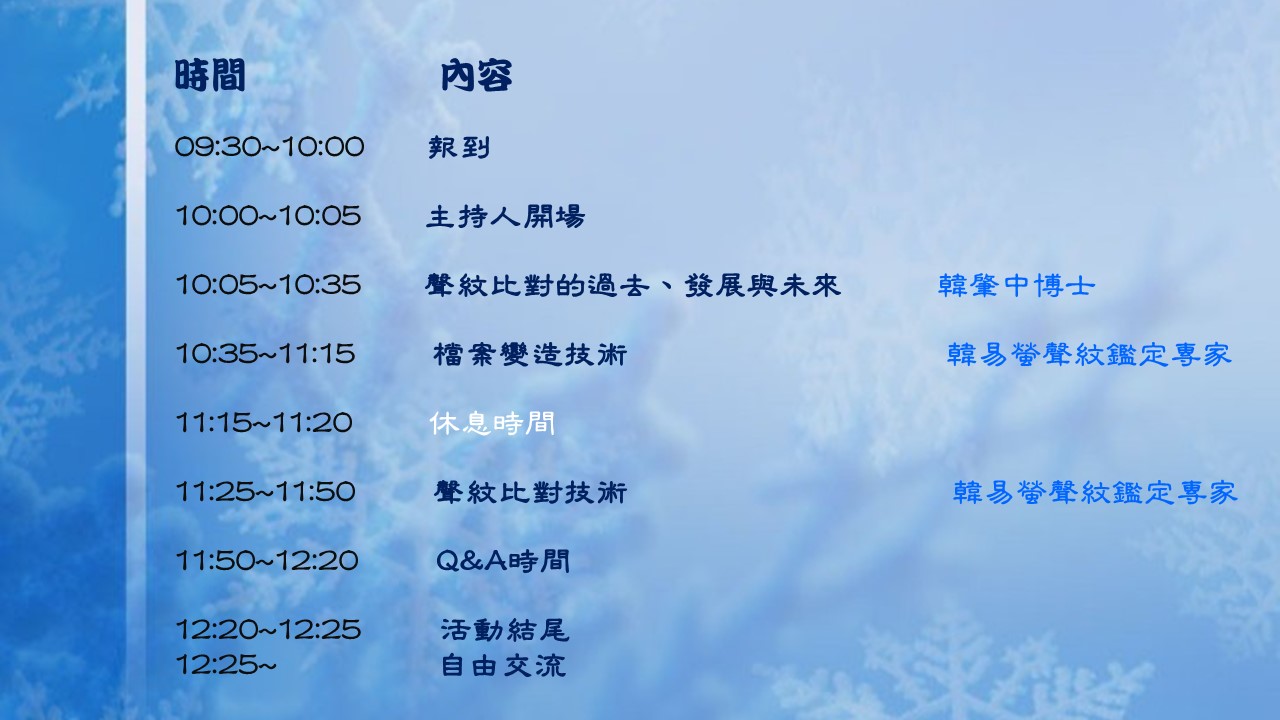 | 時間 | 內容 | |
|---|---|---|
| 09:30~10:00 | 報到 | |
| 10:00~10:05 | 主持人開場 | |
| 10:05~10:35 | 聲紋比對的過去、發展與未來 | 韓肇中博士 |
| 10:35~11:15 | 檔案變造技術 | 韓易螢聲紋鑑定專家 |
| 11:15~11:20 | 休息時間 | |
| 11:25~11:50 | 聲紋比對技術 | 韓易螢聲紋鑑定專家 |
| 11:50~12:20 | Q&A時間 | |
| 12:20~12:25 | 活動結尾 | |
| 12:25~ | 自由交流 | |